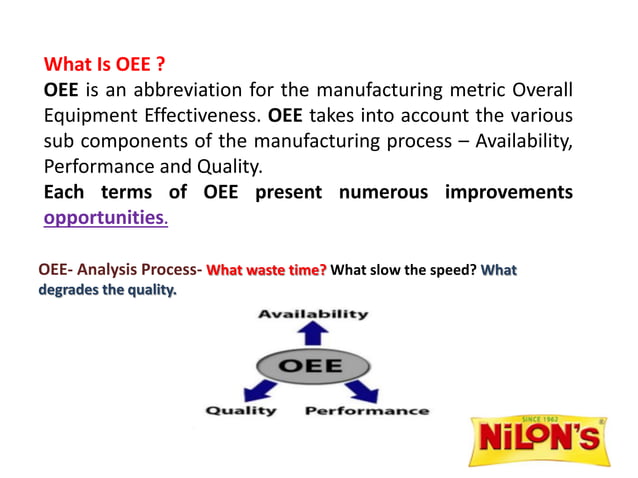 What Is OEE ?

OEE is an abbreviation for the manufacturing metric Overall Equipment Effectiveness. OEE takes into account the various sub components of the manufacturing process – Availability, Performance and Quality.

Each terms of OEE present numerous improvements opportunities.

OEE- Analysis Process- What waste time? What slow the speed? What degrades the quality.

Availability

OEE

Quality

Performance

SINCE 1962

NILON'S